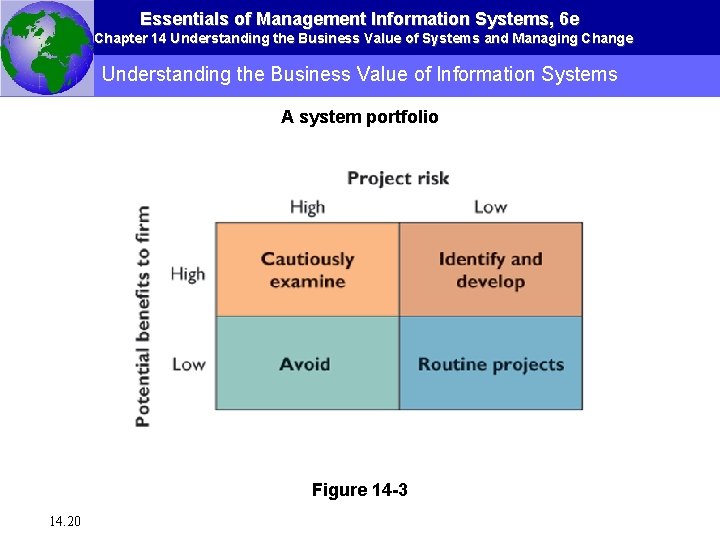 Essentials of Management Information Systems, 6e
Chapter 14 Understanding the Business Value of Systems and Managing Change

Understanding the Business Value of Information Systems

A system portfolio

Project risk

Potential benefits to firm

| | High | Low |
|---|---|---|
| High | Cautiously examine | Identify and develop |
| Low | Avoid | Routine projects |

Figure 14-3

14.20